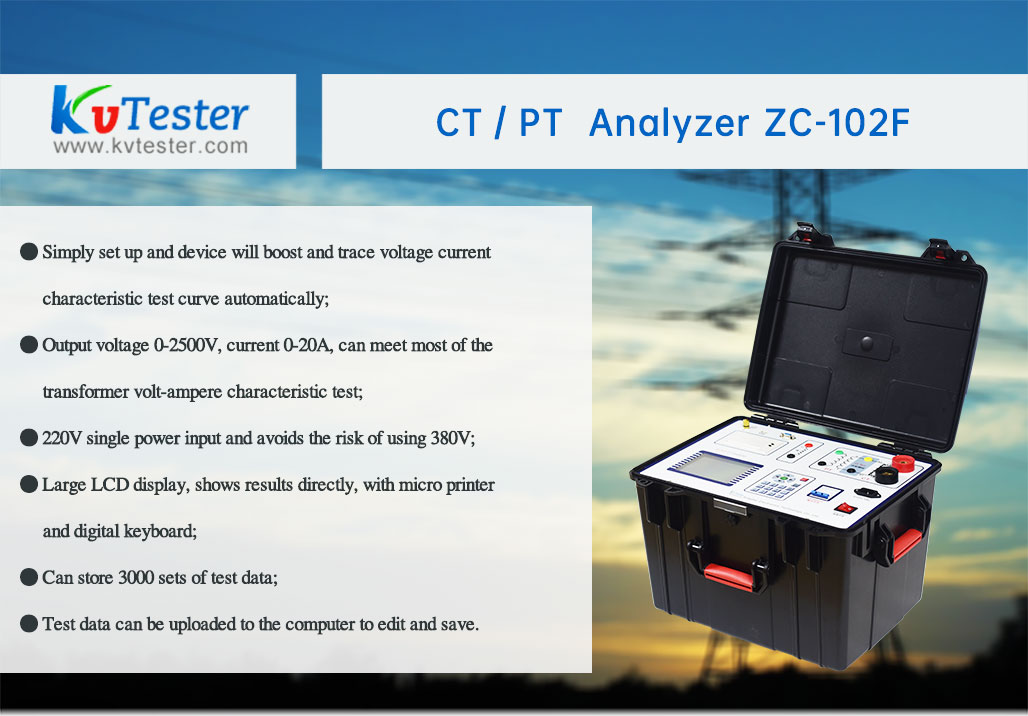 KvTester
www.kvtester.com

CT / PT Analyzer ZC-102F

● Simply set up and device will boost and trace voltage current characteristic test curve automatically;

● Output voltage 0-2500V, current 0-20A, can meet most of the transformer volt-ampere characteristic test;

● 220V single power input and avoids the risk of using 380V;

● Large LCD display, shows results directly, with micro printer and digital keyboard;

● Can store 3000 sets of test data;

● Test data can be uploaded to the computer to edit and save.